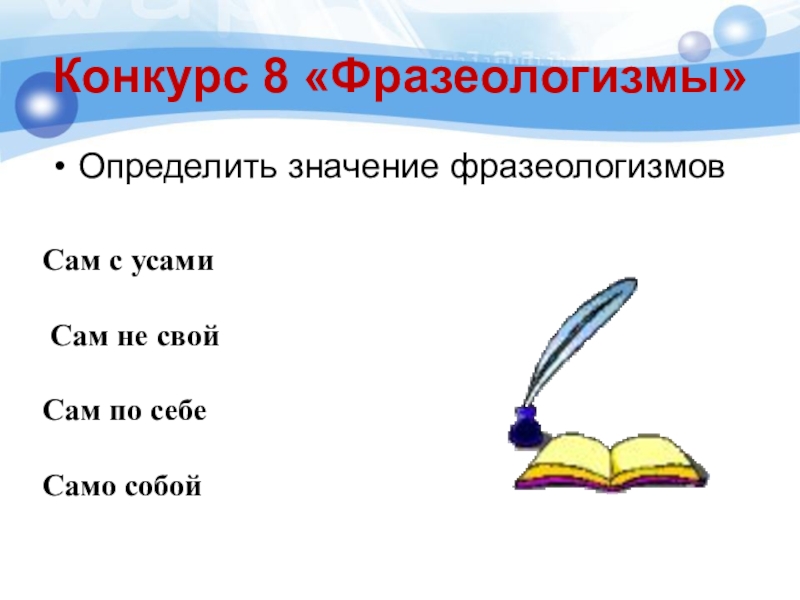 Конкурс 8 «Фразеологизмы»

• Определить значение фразеологизмов

Сам с усами

Сам не свой

Сам по себе

Само собой